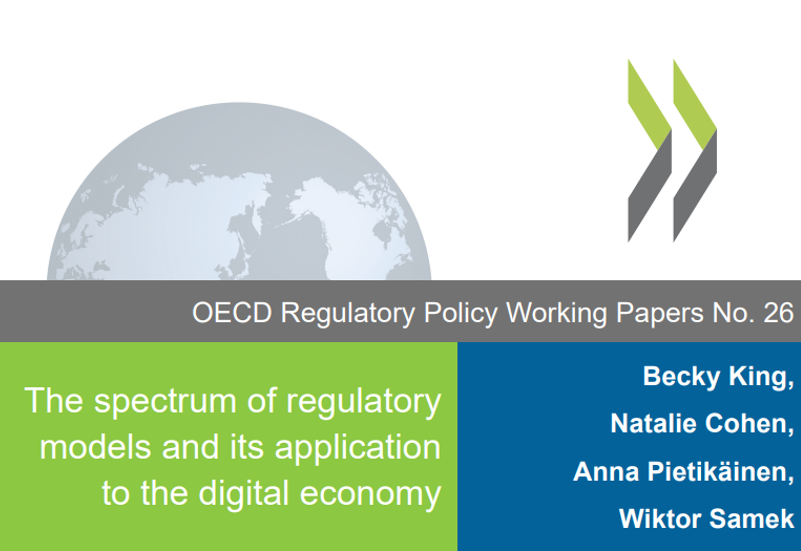 OECD Regulatory Policy Working Papers No. 26

The spectrum of regulatory models and its application to the digital economy

Becky King,

Natalie Cohen,

Anna Pietikäinen,

Wiktor Samek